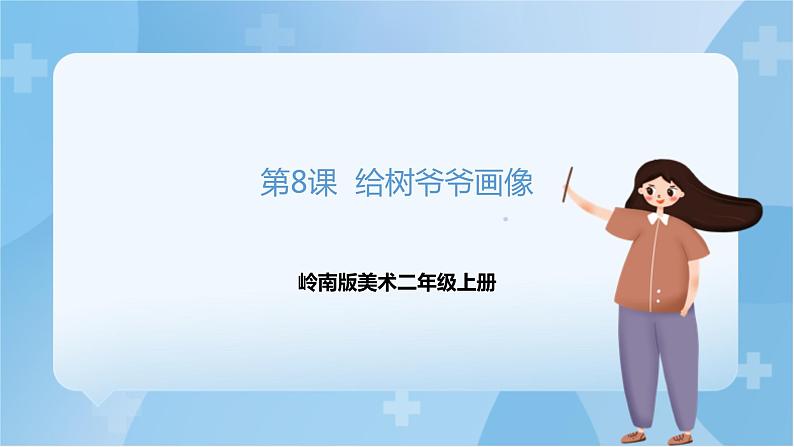 第8课 给树爷爷画像

岭南版美术二年级上册